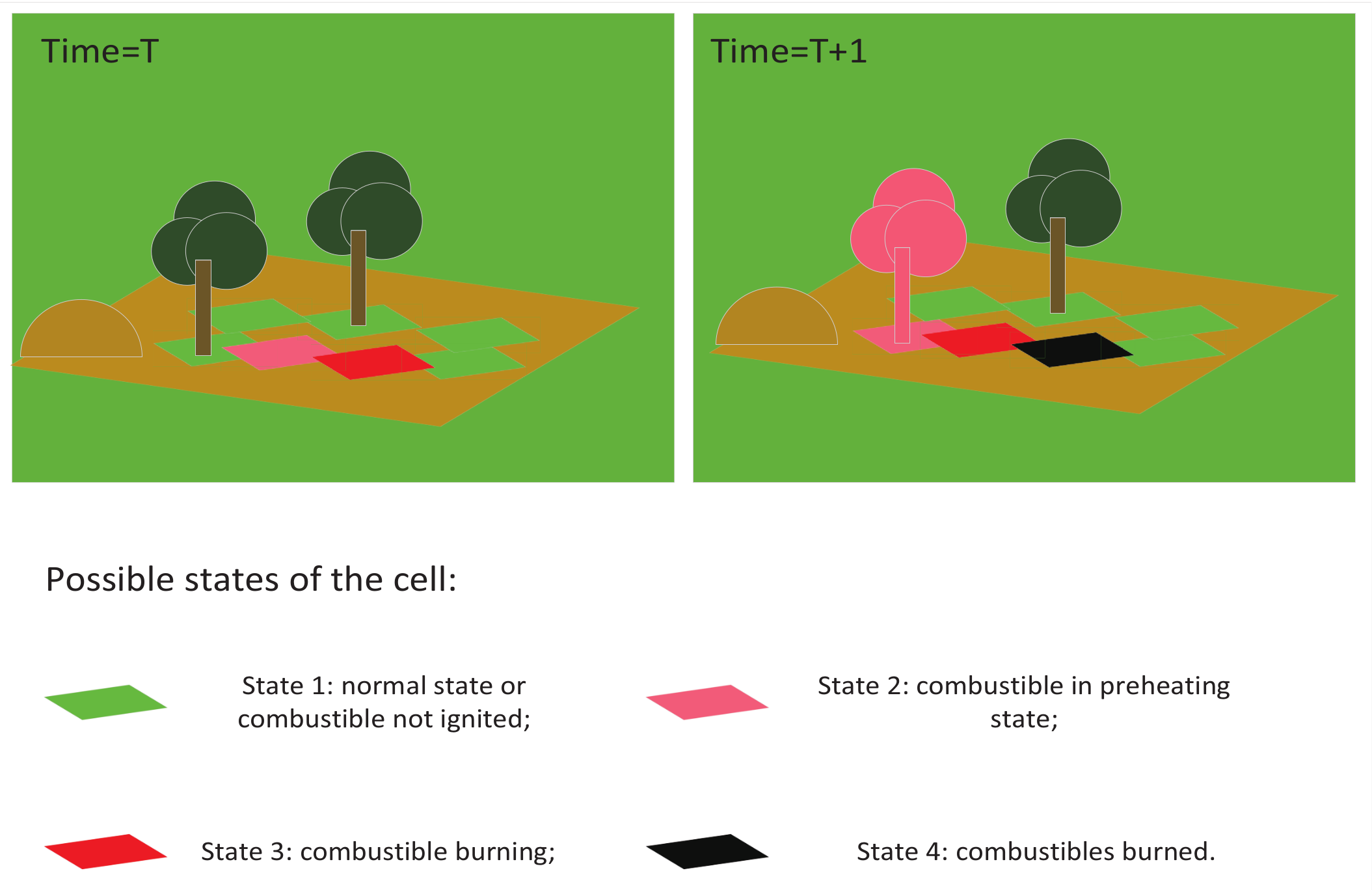 Time=T

Time=T+1

Possible states of the cell:

State 1: normal state or combustible not ignited;

State 2: combustible in preheating state;

State 3: combustible burning;

State 4: combustibles burned.